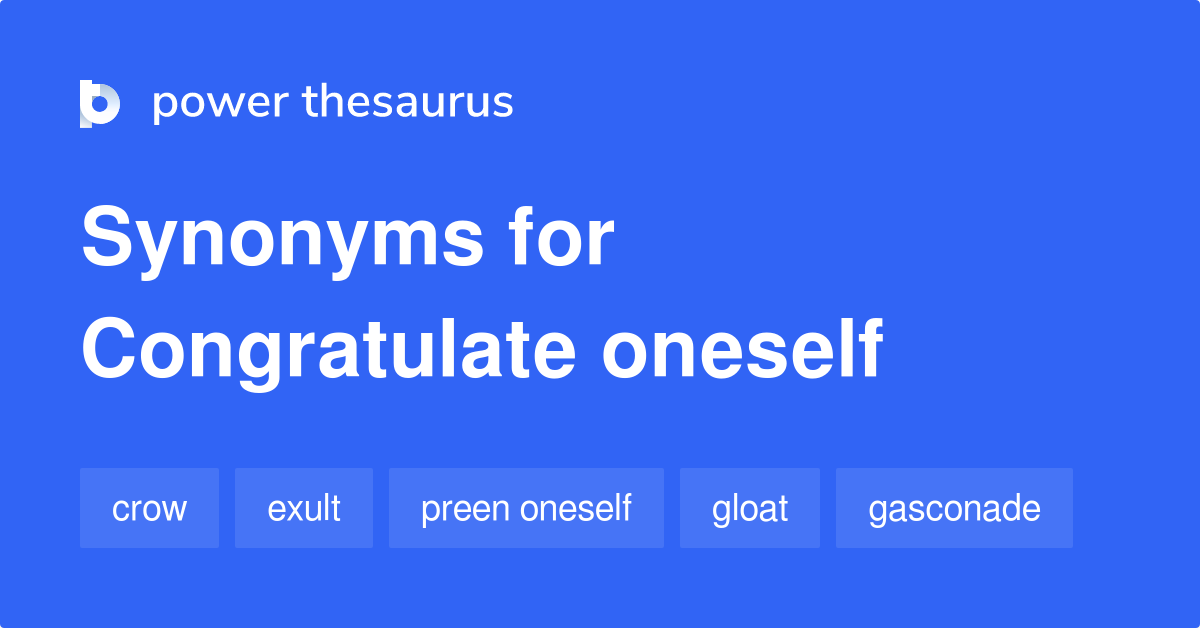 power thesaurus

Synonyms for Congratulate oneself

crow
exult
preen oneself
gloat
gasconade